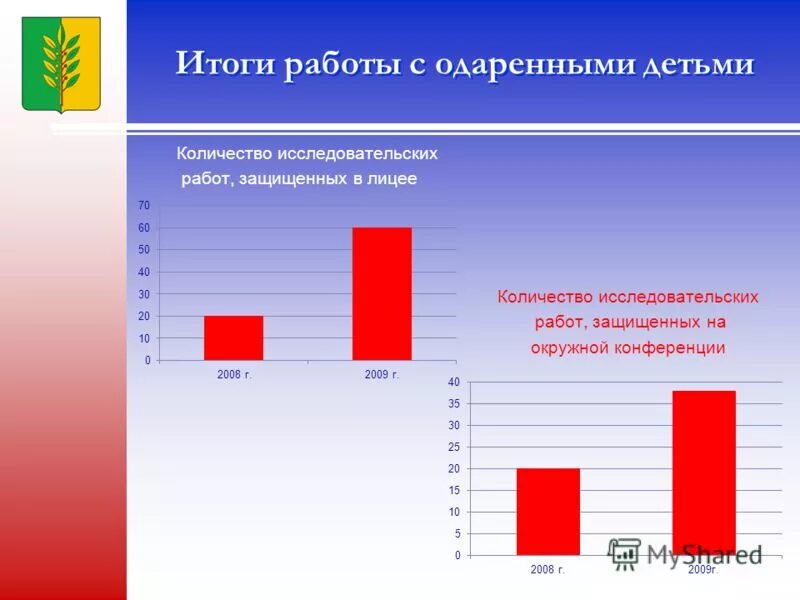 Итоги работы с одаренными детьми

Количество исследовательских работ, защищенных в лицее

70
60
50
40
30
20
10
0
2008 г.
2009 г.

Количество исследовательских работ, защищенных на окружной конференции

40
35
30
25
20
15
10
5
0
2008 г.
2009г.

MyShared